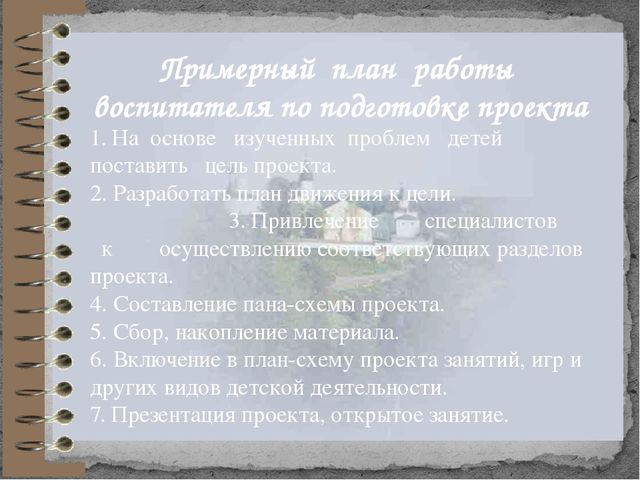 Примерный план работы воспитателя по подготовке проекта

1. На основе изученных проблем детей поставить цель проекта.
2. Разработать план движения к цели.
3. Привлечение специалистов к осуществлению соответствующих разделов проекта.
4. Составление пана-схемы проекта.
5. Сбор, накопление материала.
6. Включение в план-схему проекта занятий, игр и других видов детской деятельности.
7. Презентация проекта, открытое занятие.